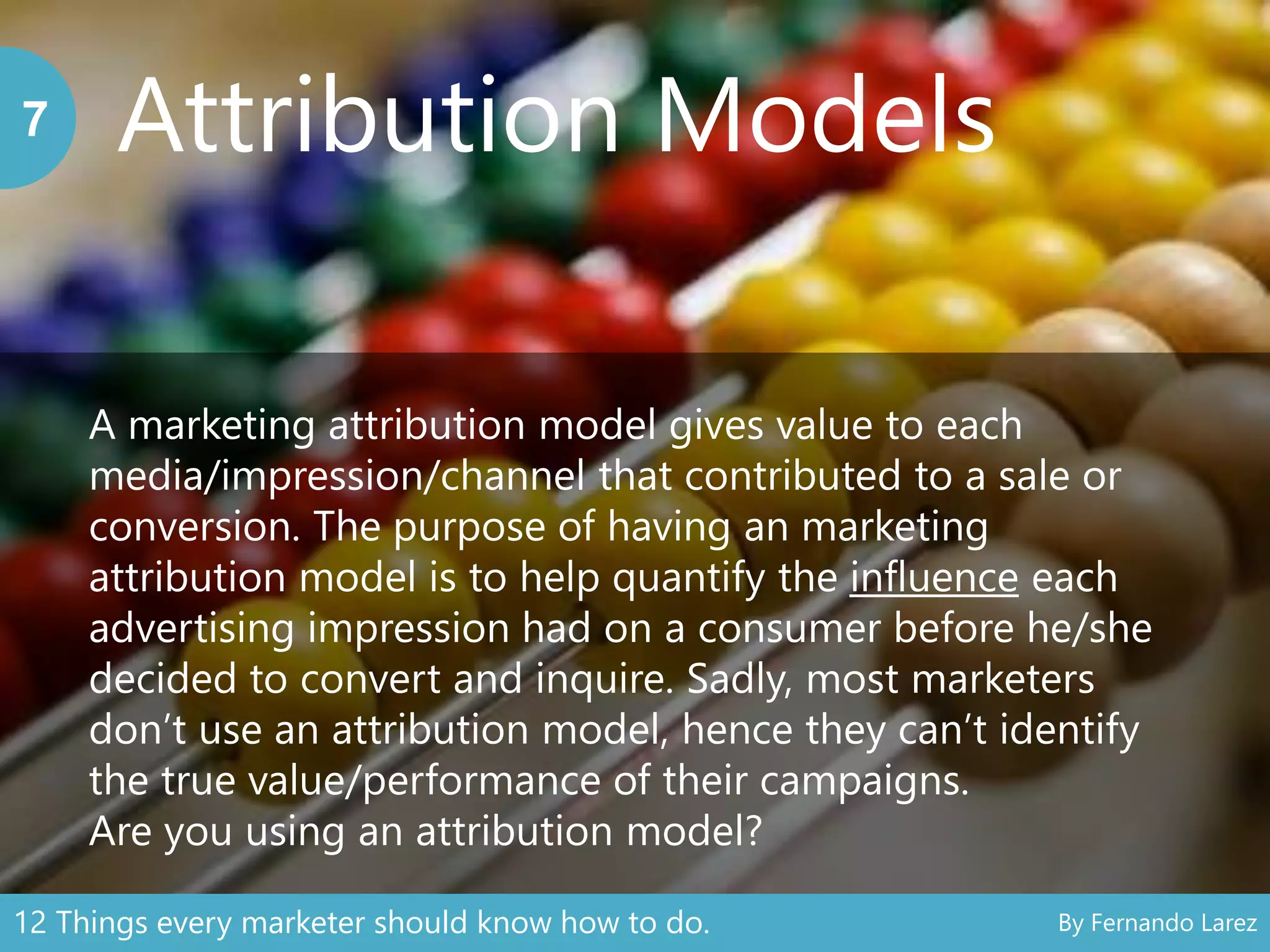 7

Attribution Models

A marketing attribution model gives value to each media/impression/channel that contributed to a sale or conversion. The purpose of having an marketing attribution model is to help quantify the influence each advertising impression had on a consumer before he/she decided to convert and inquire. Sadly, most marketers don't use an attribution model, hence they can't identify the true value/performance of their campaigns.
Are you using an attribution model?

12 Things every marketer should know how to do.

By Fernando Larez